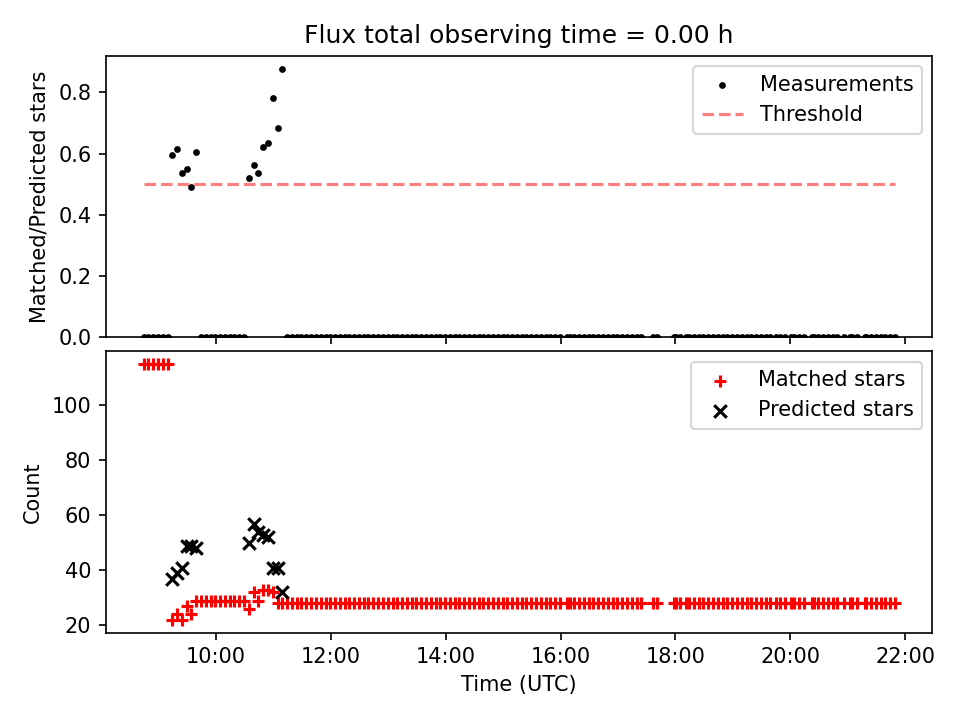 Flux total observing time = 0.00 h

Matched/Predicted stars
0.8
0.6
0.4
0.2
0.0

Measurements
Threshold

Count
100
80
60
40
20

Matched stars
Predicted stars

10:00
12:00
14:00
16:00
18:00
20:00
22:00
Time (UTC)